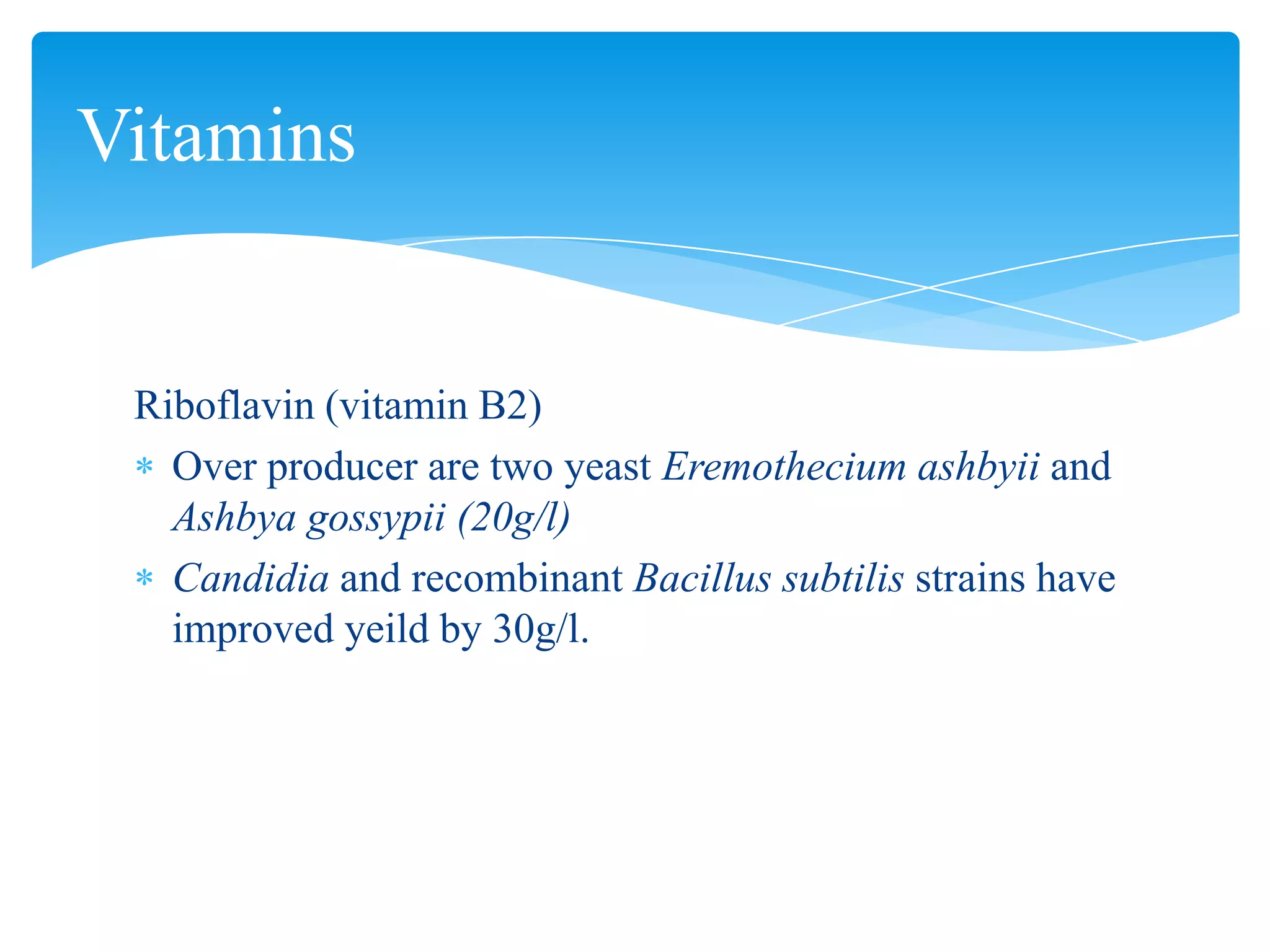 Vitamins

Riboflavin (vitamin B2)

* Over producer are two yeast Eremothecium ashbyii and Ashbya gossypii (20g/l)
* Candidia and recombinant Bacillus subtilis strains have improved yeild by 30g/l.